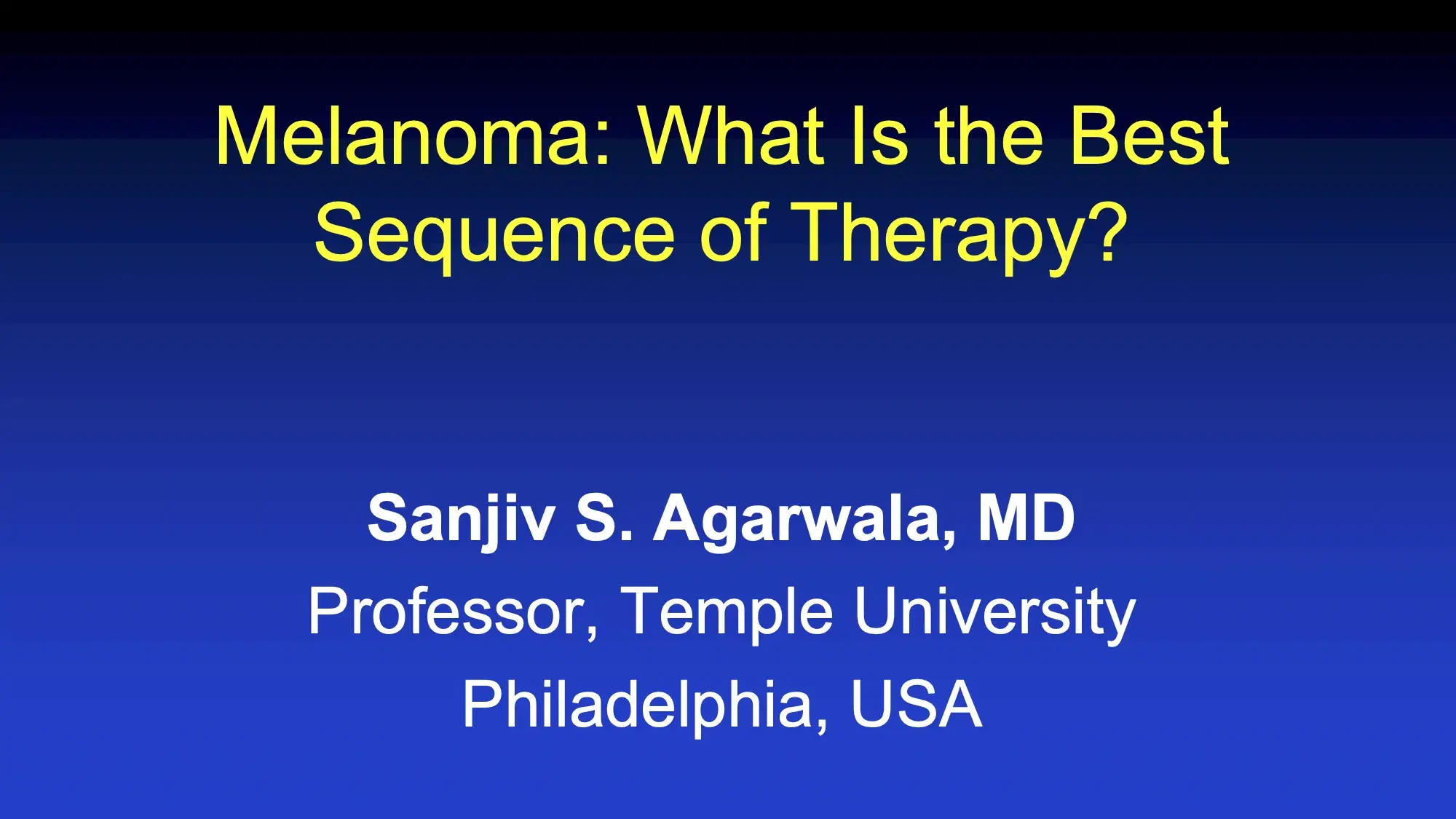 Melanoma: What Is the Best Sequence of Therapy?

Sanjiv S. Agarwala, MD
Professor, Temple University
Philadelphia, USA